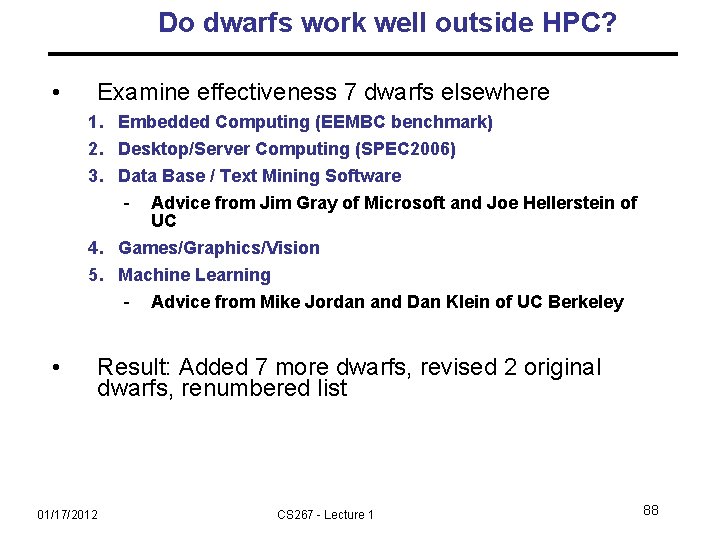 Do dwarfs work well outside HPC?

• Examine effectiveness 7 dwarfs elsewhere

1. Embedded Computing (EEMBC benchmark)
2. Desktop/Server Computing (SPEC2006)
3. Data Base / Text Mining Software
   - Advice from Jim Gray of Microsoft and Joe Hellerstein of UC
4. Games/Graphics/Vision
5. Machine Learning
   - Advice from Mike Jordan and Dan Klein of UC Berkeley

• Result: Added 7 more dwarfs, revised 2 original dwarfs, renumbered list

01/17/2012

CS267 - Lecture 1

88